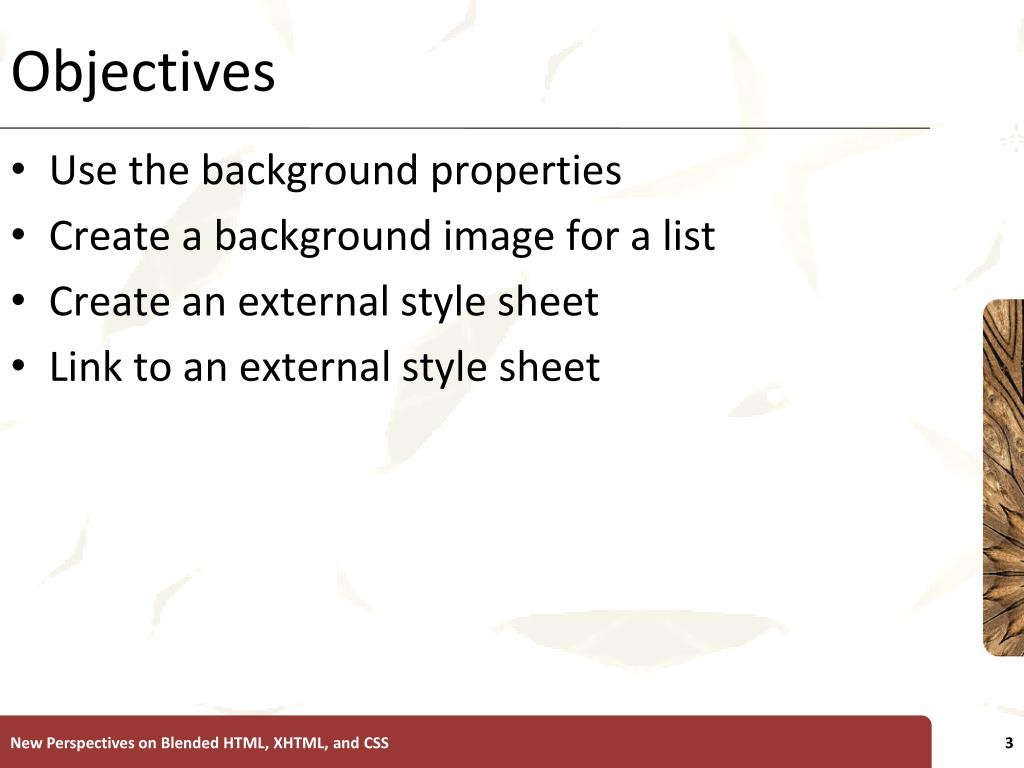 Objectives

• Use the background properties
• Create a background image for a list
• Create an external style sheet
• Link to an external style sheet

New Perspectives on Blended HTML, XHTML, and CSS

3